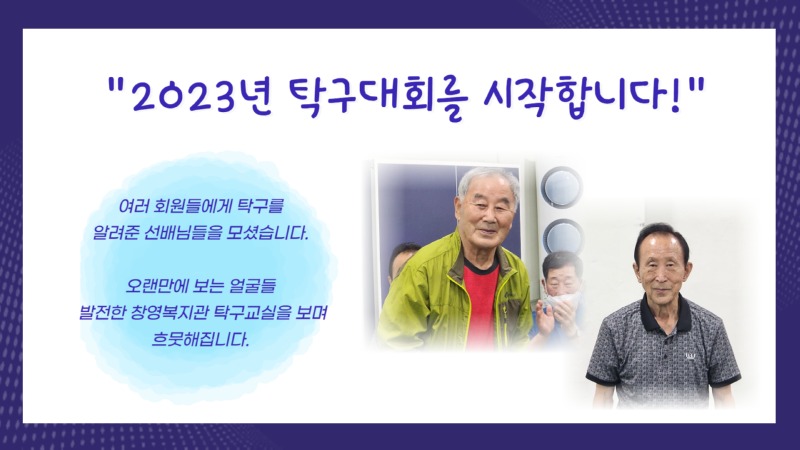 "2023년 탁구대회를 시작합니다!"

여러 회원들에게 탁구를 알려준 선배님들을 모셨습니다.

오랜만에 보는 얼굴들 발전한 창영복지관 탁구교실을 보며 흐뭇해집니다.